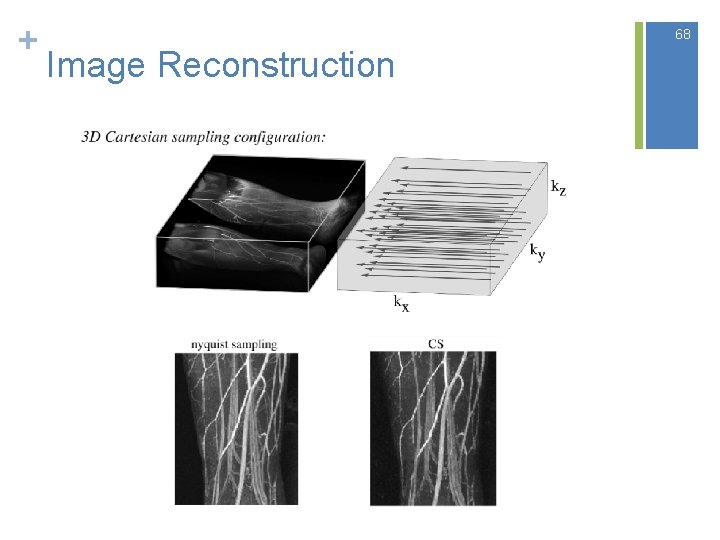 +
Image Reconstruction

68

3D Cartesian sampling configuration:

$k_z$

$k_y$

$k_x$

nyquist sampling

CS